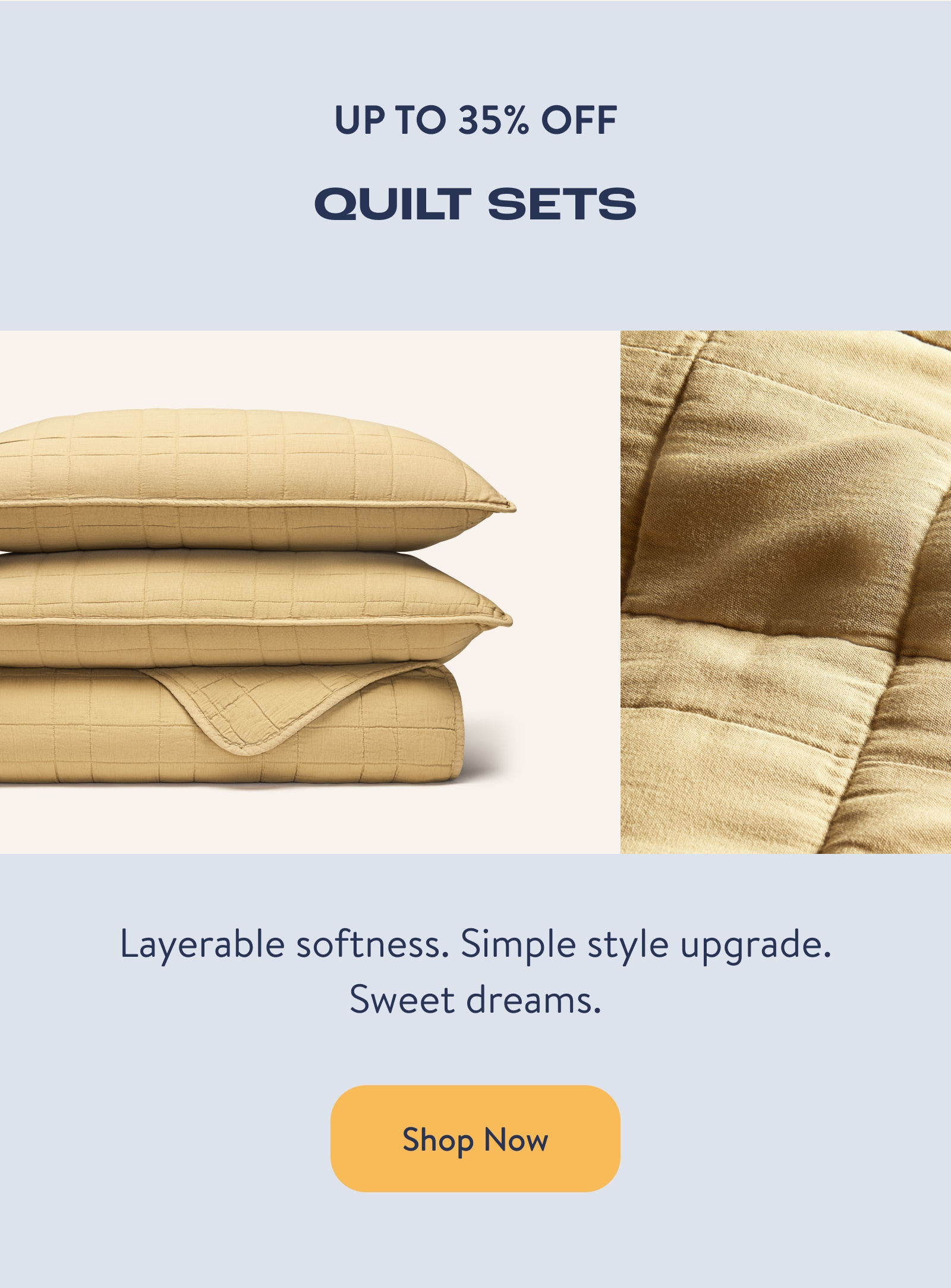 UP TO 35% OFF

QUILT SETS

Layerable softness. Simple style upgrade. Sweet dreams.

Shop Now